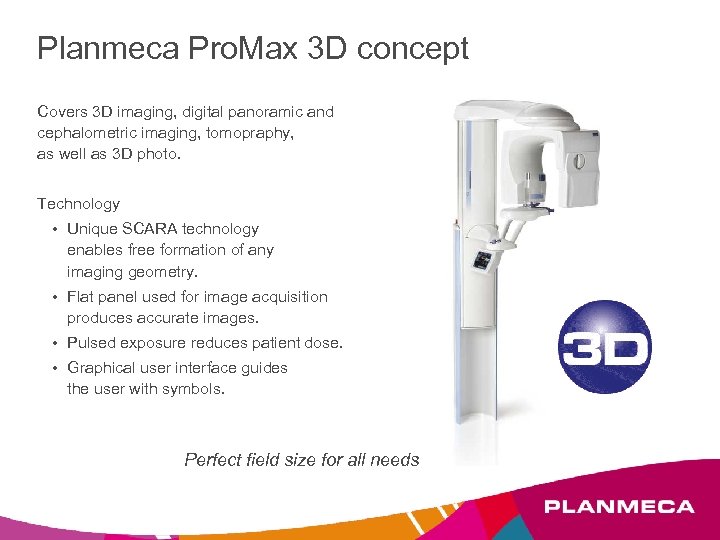 Planmeca ProMax 3D concept

Covers 3D imaging, digital panoramic and cephalometric imaging, tomopraphy, as well as 3D photo.

Technology

• Unique SCARA technology enables free formation of any imaging geometry.
• Flat panel used for image acquisition produces accurate images.
• Pulsed exposure reduces patient dose.
• Graphical user interface guides the user with symbols.

3D

Perfect field size for all needs

PLANMECA